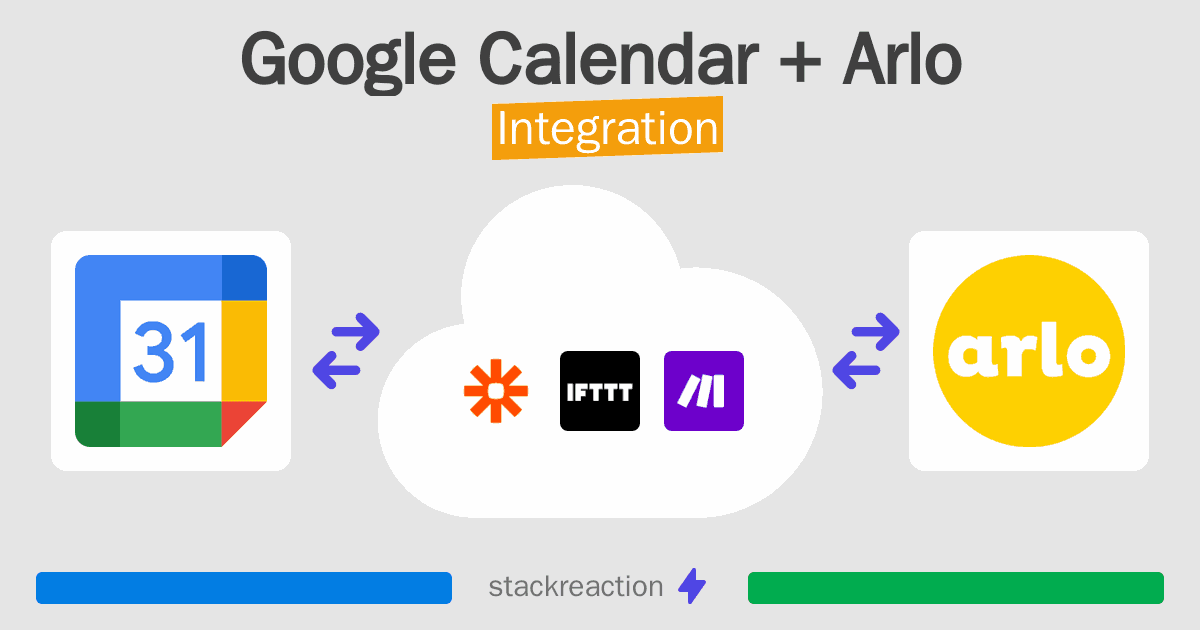 Google Calendar + Arlo
Integration

31

IFTTT

arlo

stackreaction